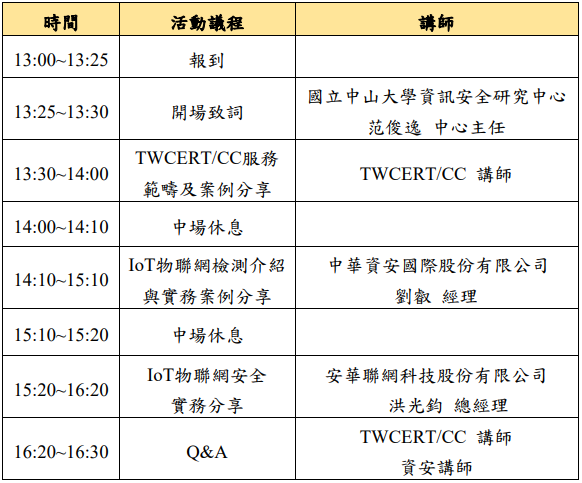 | 時間 | 活動議程 | 講師 |
|---|---|---|
| 13:00~13:25 | 報到 | |
| 13:25~13:30 | 開場致詞 | 國立中山大學資訊安全研究中心 范俊逸 中心主任 |
| 13:30~14:00 | TWCERT/CC服務範疇及案例分享 | TWCERT/CC 講師 |
| 14:00~14:10 | 中場休息 | |
| 14:10~15:10 | IoT物聯網檢測介紹與實務案例分享 | 中華資安國際股份有限公司 劉叡 經理 |
| 15:10~15:20 | 中場休息 | |
| 15:20~16:20 | IoT物聯網安全實務分享 | 安華聯網科技股份有限公司 洪光鈞 總經理 |
| 16:20~16:30 | Q&A | TWCERT/CC 講師 資安講師 |